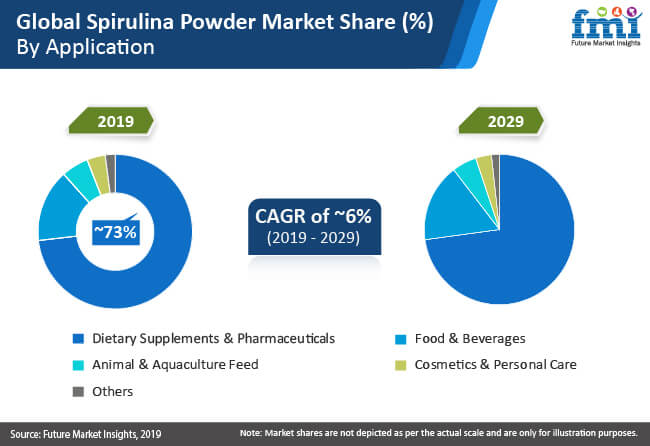 Global Spirulina Powder Market Share (%)
By Application

fmi
Future Market Insights

2019

~73%

CAGR of ~6%
(2019 - 2029)

2029

Dietary Supplements & Pharmaceuticals
Food & Beverages
Animal & Aquaculture Feed
Cosmetics & Personal Care
Others

Source: Future Market Insights, 2019
Note: Market shares are not depicted as per the actual scale and are only for illustration purposes.